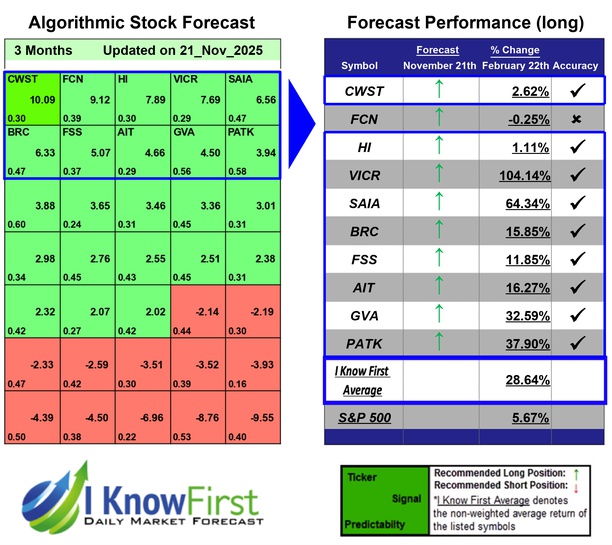 Algorithmic Stock Forecast

3 Months Updated on 21_Nov_2025

| CWST 10.09 0.30 | FCN 9.12 0.39 | HI 7.89 0.30 | VICR 7.69 0.29 | SAIA 6.56 0.47 |
|---|---|---|---|---|
| BRC 6.33 0.47 | FSS 5.07 0.37 | AIT 4.66 0.29 | GVA 4.50 0.56 | PATK 3.94 0.58 |
| 3.88 0.60 | 3.65 0.24 | 3.46 0.31 | 3.36 0.45 | 3.01 0.31 |
| 2.98 0.34 | 2.76 0.45 | 2.55 0.43 | 2.51 0.45 | 2.38 0.31 |
| 2.32 0.42 | 2.07 0.27 | 2.02 0.42 | -2.14 0.44 | -2.19 0.30 |
| -2.33 0.47 | -2.59 0.42 | -3.51 0.30 | -3.52 0.39 | -3.93 0.16 |
| -4.39 0.50 | -4.50 0.38 | -6.96 0.22 | -8.76 0.53 | -9.55 0.40 |

Forecast Performance (long)

| Symbol | Forecast November 21th | % Change February 22th | Accuracy |
|---|---|---|---|
| CWST | ↑ | 2.62% | ✓ |
| FCN | ↑ | -0.25% | ✗ |
| HI | ↑ | 1.11% | ✓ |
| VICR | ↑ | 104.14% | ✓ |
| SAIA | ↑ | 64.34% | ✓ |
| BRC | ↑ | 15.85% | ✓ |
| FSS | ↑ | 11.85% | ✓ |
| AIT | ↑ | 16.27% | ✓ |
| GVA | ↑ | 32.59% | ✓ |
| PATK | ↑ | 37.90% | ✓ |
| I Know First Average | | 28.64% | |
| S&P 500 | | 5.67% | |

I Know First
DAILY MARKET FORECAST

Ticker
Signal
Predictabilty

Recommended Long Position: ↑
Recommended Short Position: ↓
*I Know First Average denotes the non-weighted average return of the listed symbols